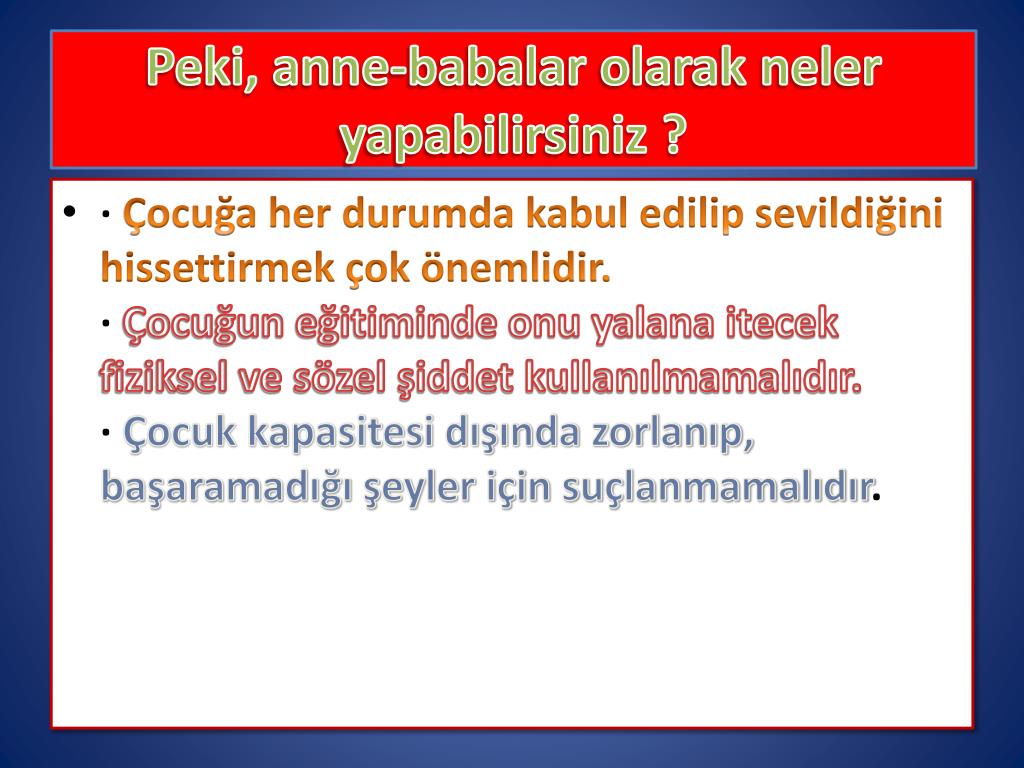 Peki, anne-babalar olarak neler yapabilirsiniz ?

• · Çocuğa her durumda kabul edilip sevildiğini hissettirmek çok önemlidir.
· Çocuğun eğitiminde onu yalana itecek fiziksel ve sözel şiddet kullanılmamalıdır.
· Çocuk kapasitesi dışında zorlanıp, başaramadığı şeyler için suçlanmamalıdır.